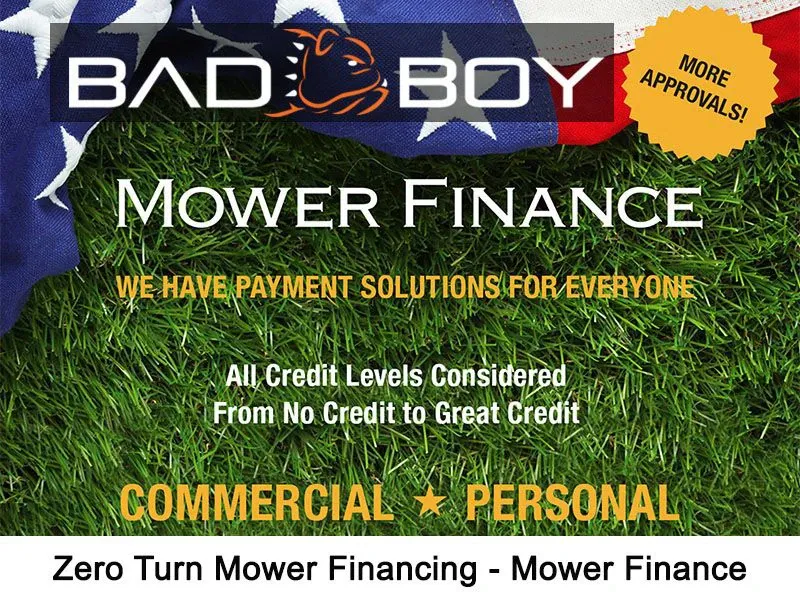 BAD BOY

MORE APPROVALS!

MOWER FINANCE

WE HAVE PAYMENT SOLUTIONS FOR EVERYONE

All Credit Levels Considered
From No Credit to Great Credit

COMMERCIAL ★ PERSONAL

Zero Turn Mower Financing - Mower Finance